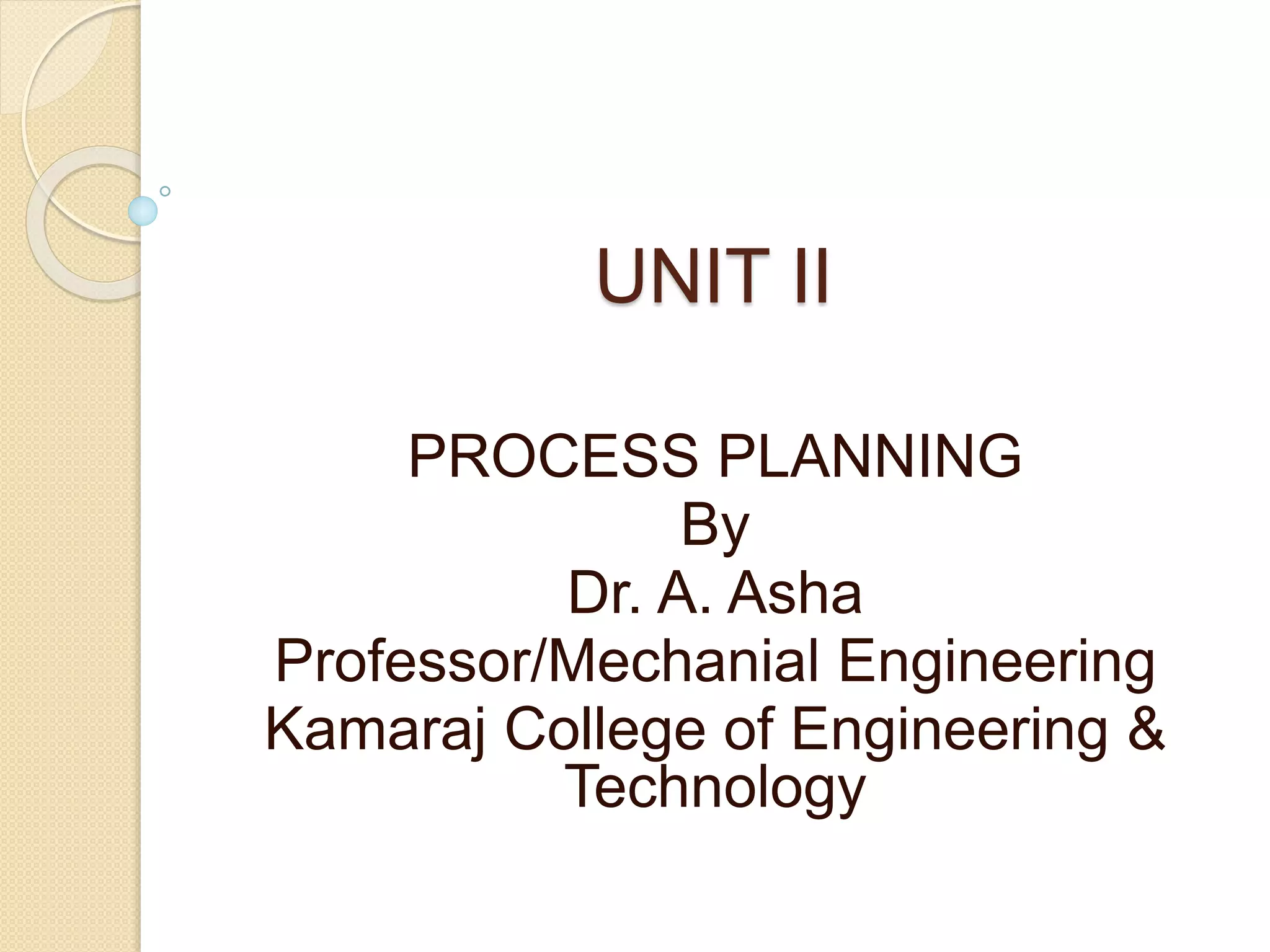 UNIT II

PROCESS PLANNING
By
Dr. A. Asha
Professor/Mechanial Engineering
Kamaraj College of Engineering & Technology